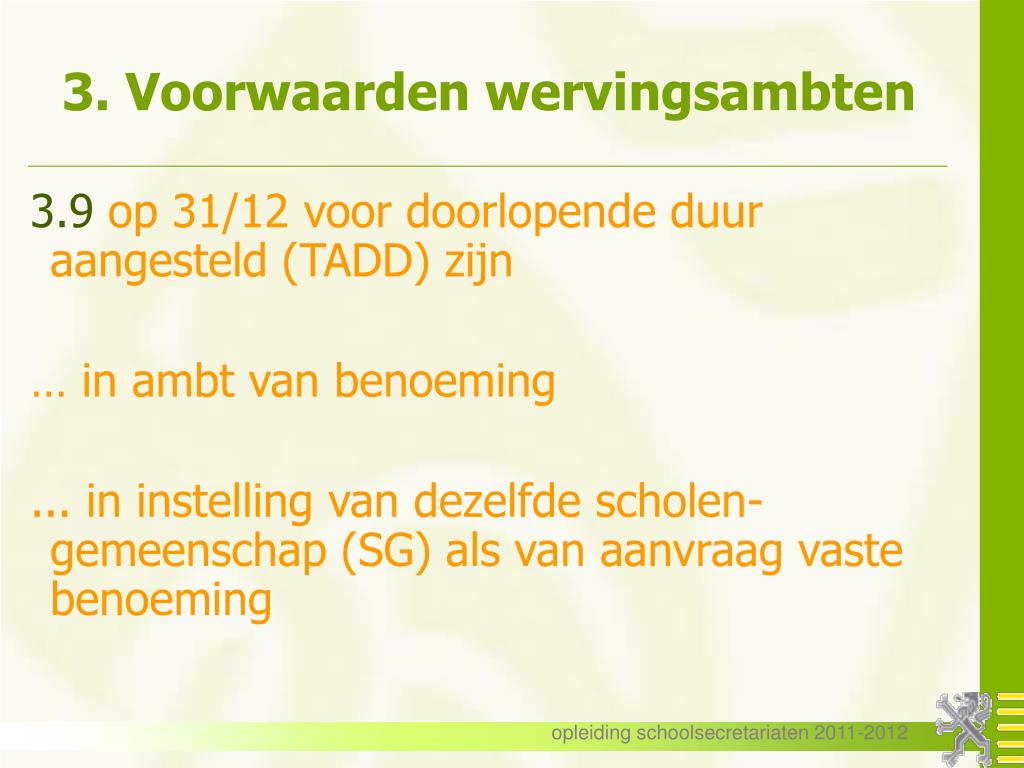 3. Voorwaarden wervingsambten

3.9 op 31/12 voor doorlopende duur aangesteld (TADD) zijn

… in ambt van benoeming

... in instelling van dezelfde scholengemeenschap (SG) als van aanvraag vaste benoeming

opleiding schoolsecretariaten 2011-2012